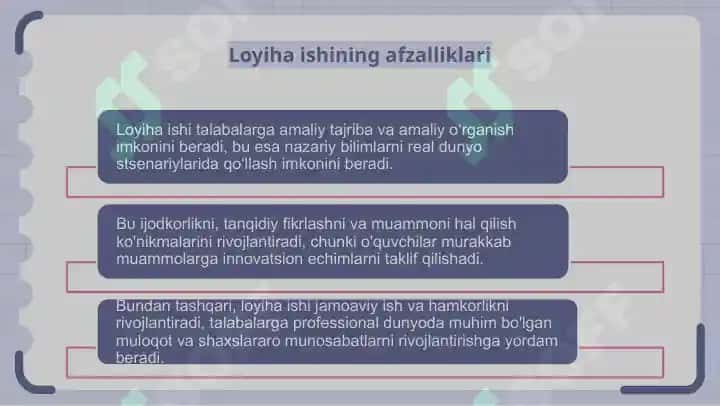 Loyiha ishining afzalliklari

Loyiha ishi talabalarga amaliy tajriba va amaliy o'rganish imkonini beradi, bu esa nazariy bilimlarni real dunyo stsenariylarida qo'llash imkonini beradi.

Bu ijodkorlikni, tanqidiy fikrlashni va muammoni hal qilish ko'nikmalarini rivojlantiradi, chunki o'quvchilar murakkab muammolarga innovatsion echimlarni taklif qilishadi.

Bundan tashqari, loyiha ishi jamoaviy ish va hamkorlikni rivojlantiradi, talabalarga professional dunyoda muhim bo'lgan muloqot va shaxslararo munosabatlarni rivojlantirishga yordam beradi.